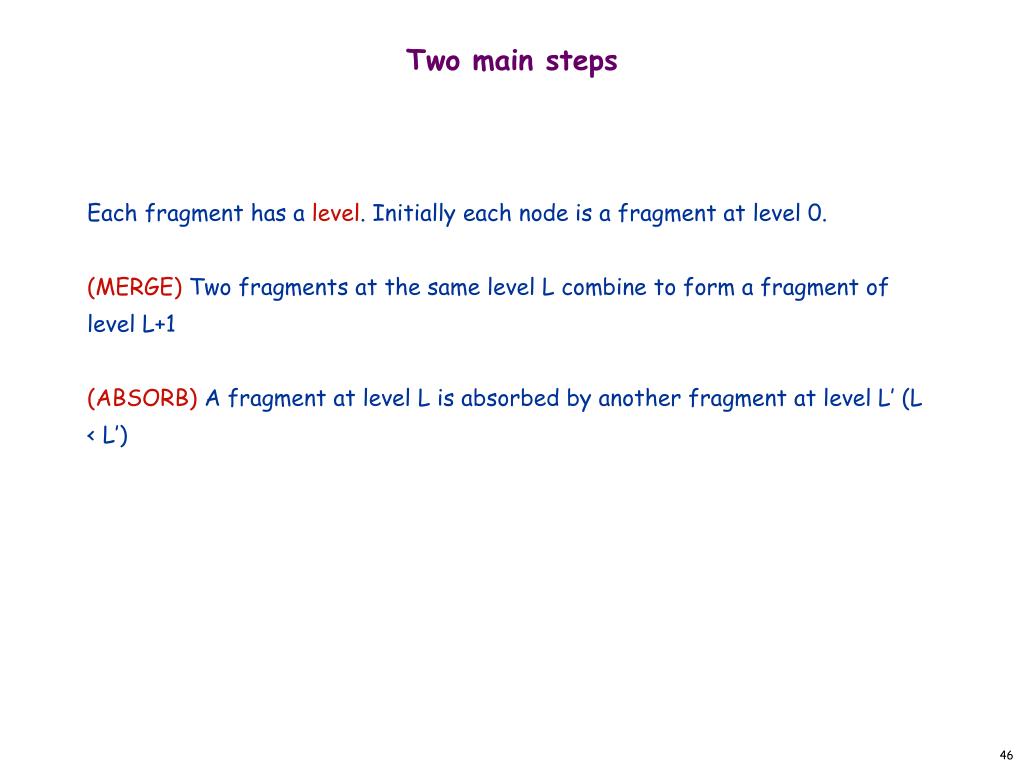 Two main steps

Each fragment has a level. Initially each node is a fragment at level 0.

(MERGE) Two fragments at the same level L combine to form a fragment of level L+1

(ABSORB) A fragment at level L is absorbed by another fragment at level L’ (L < L’)

46